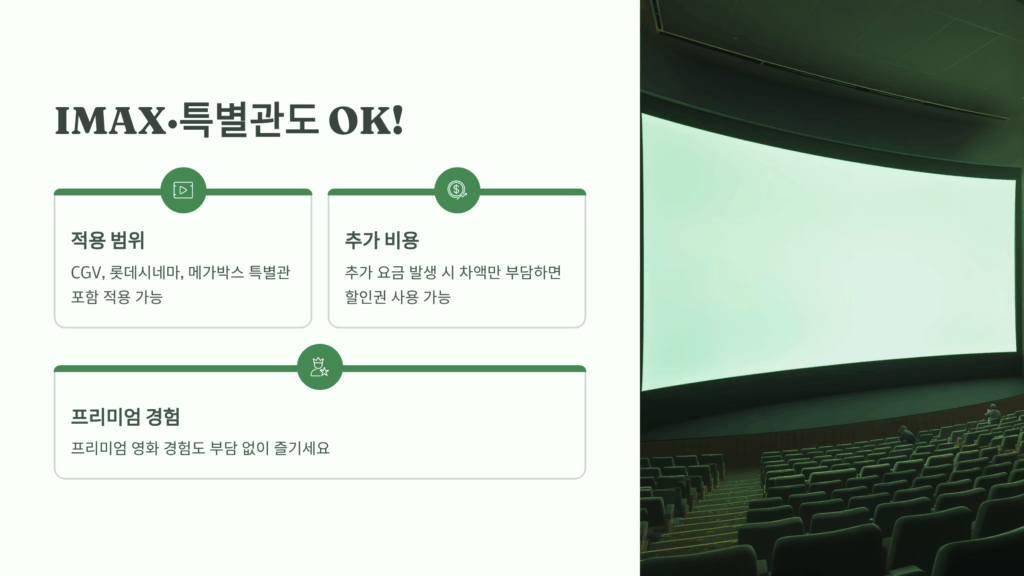 IMAX·특별관도 OK!

적용 범위

CGV, 롯데시네마, 메가박스 특별관 포함 적용 가능

추가 비용

추가 요금 발생 시 차액만 부담하면 할인권 사용 가능

프리미엄 경험

프리미엄 영화 경험도 부담 없이 즐기세요